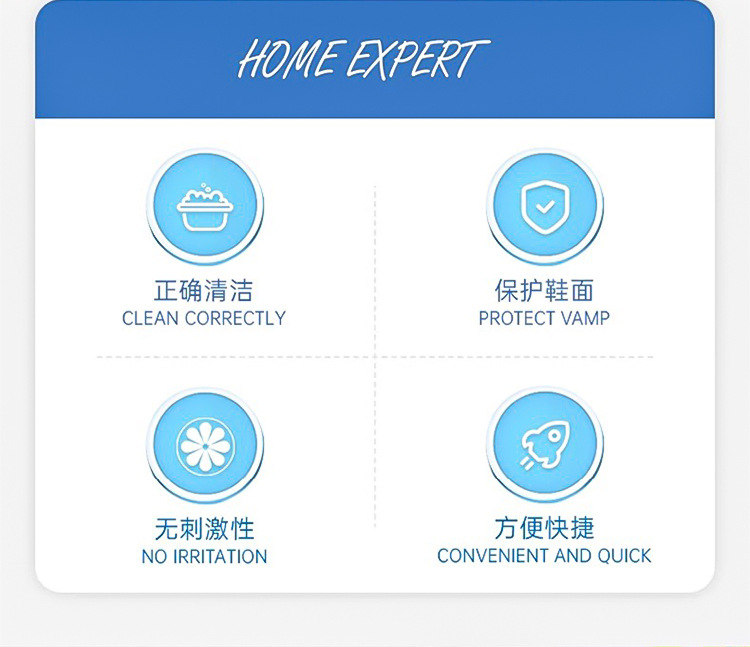 HOME EXPERT

正确清洁
CLEAN CORRECTLY

保护鞋面
PROTECT VAMP

无刺激性
NO IRRITATION

方便快捷
CONVENIENT AND QUICK